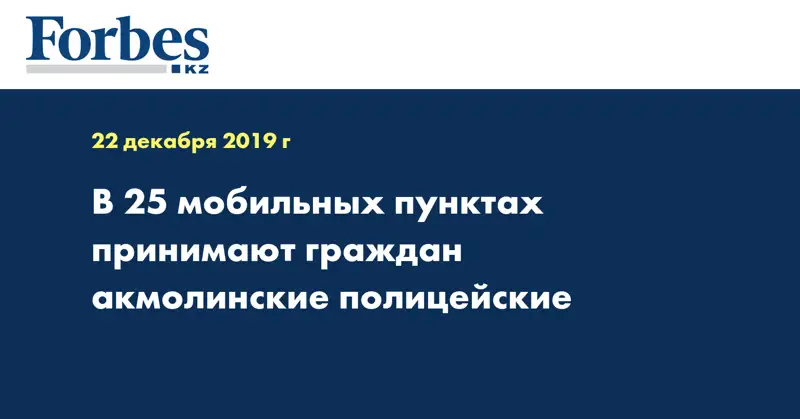 Forbes
KZ

22 декабря 2019 г

В 25 мобильных пунктах принимают граждан акмолинские полицейские